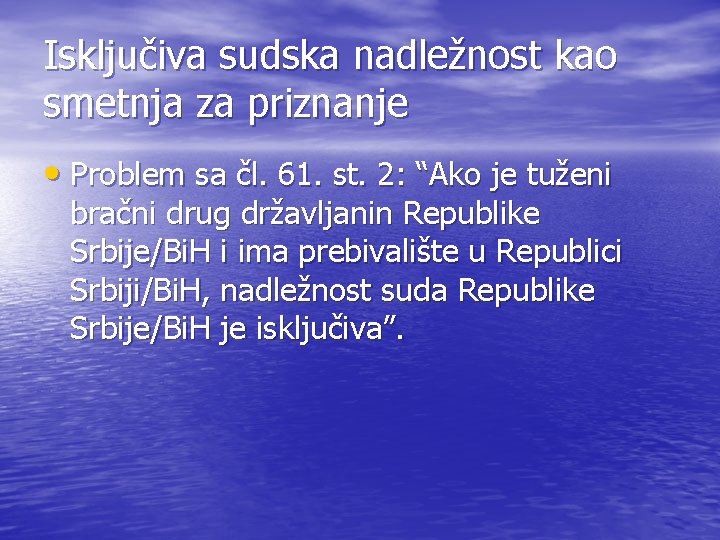 Isključiva sudska nadležnost kao smetnja za priznanje

• Problem sa čl. 61. st. 2: “Ako je tuženi bračni drug državljanin Republike Srbije/BiH i ima prebivalište u Republici Srbiji/BiH, nadležnost suda Republike Srbije/BiH je isključiva”.